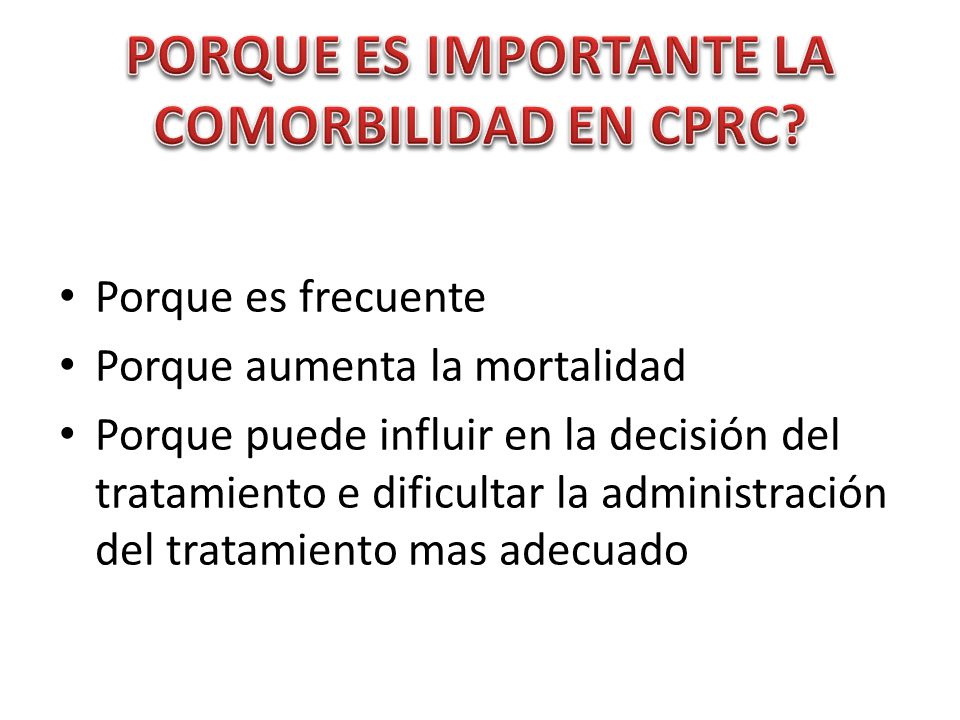 PORQUE ES IMPORTANTE LA COMORBILIDAD EN CPRC?

• Porque es frecuente
• Porque aumenta la mortalidad
• Porque puede influir en la decisión del tratamiento e dificultar la administración del tratamiento mas adecuado